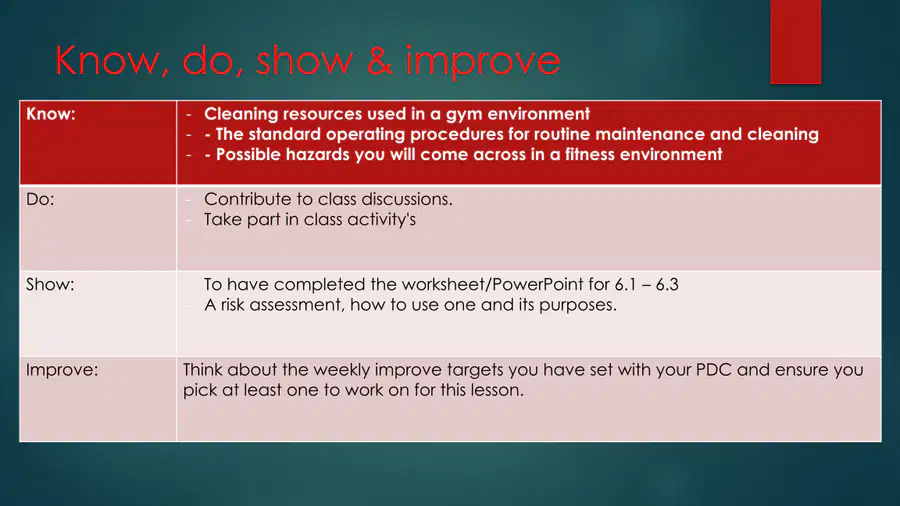 Know, do, show & improve

| Know: | - Cleaning resources used in a gym environment<br>- - The standard operating procedures for routine maintenance and cleaning<br>- - Possible hazards you will come across in a fitness environment |
|---|---|
| Do: | - Contribute to class discussions.<br>- Take part in class activity's |
| Show: | - To have completed the worksheet/PowerPoint for 6.1 – 6.3<br>- A risk assessment, how to use one and its purposes. |
| Improve: | Think about the weekly improve targets you have set with your PDC and ensure you pick at least one to work on for this lesson. |